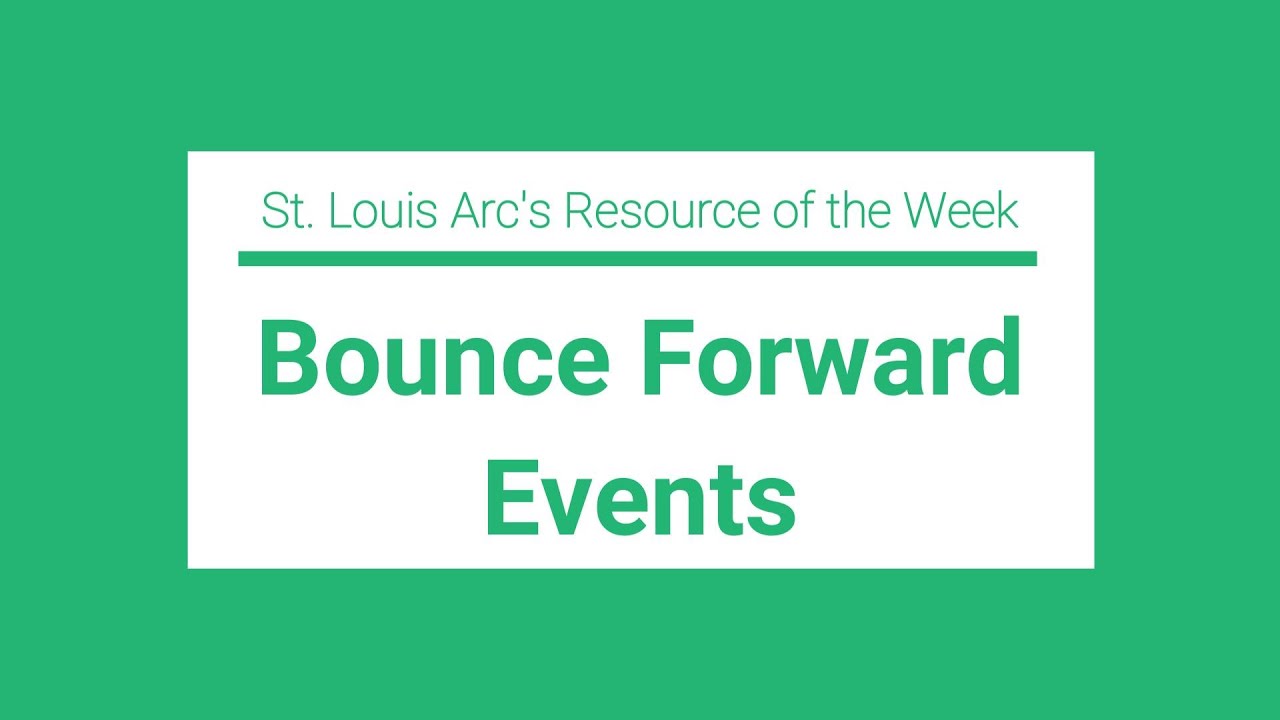 St. Louis Arc's Resource of the Week

Bounce Forward Events